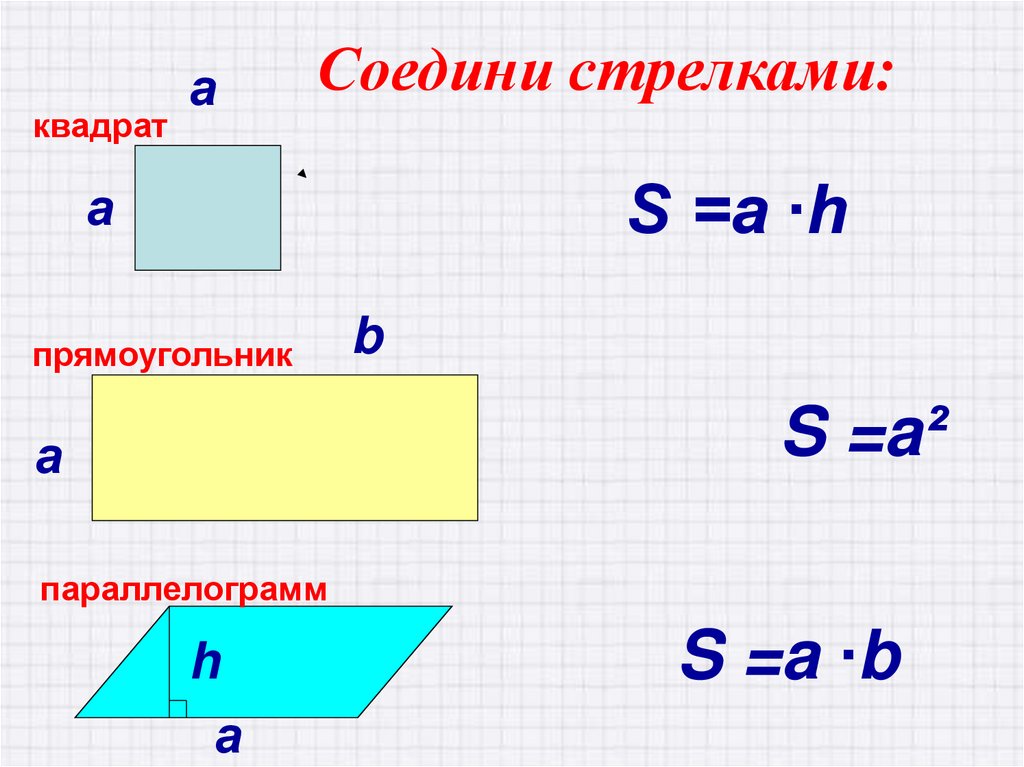 Соедини стрелками:

a
квадрат
a

$S = a \cdot h$

b
прямоугольник
a

$S = a^2$

параллелограмм
h
a

$S = a \cdot b$